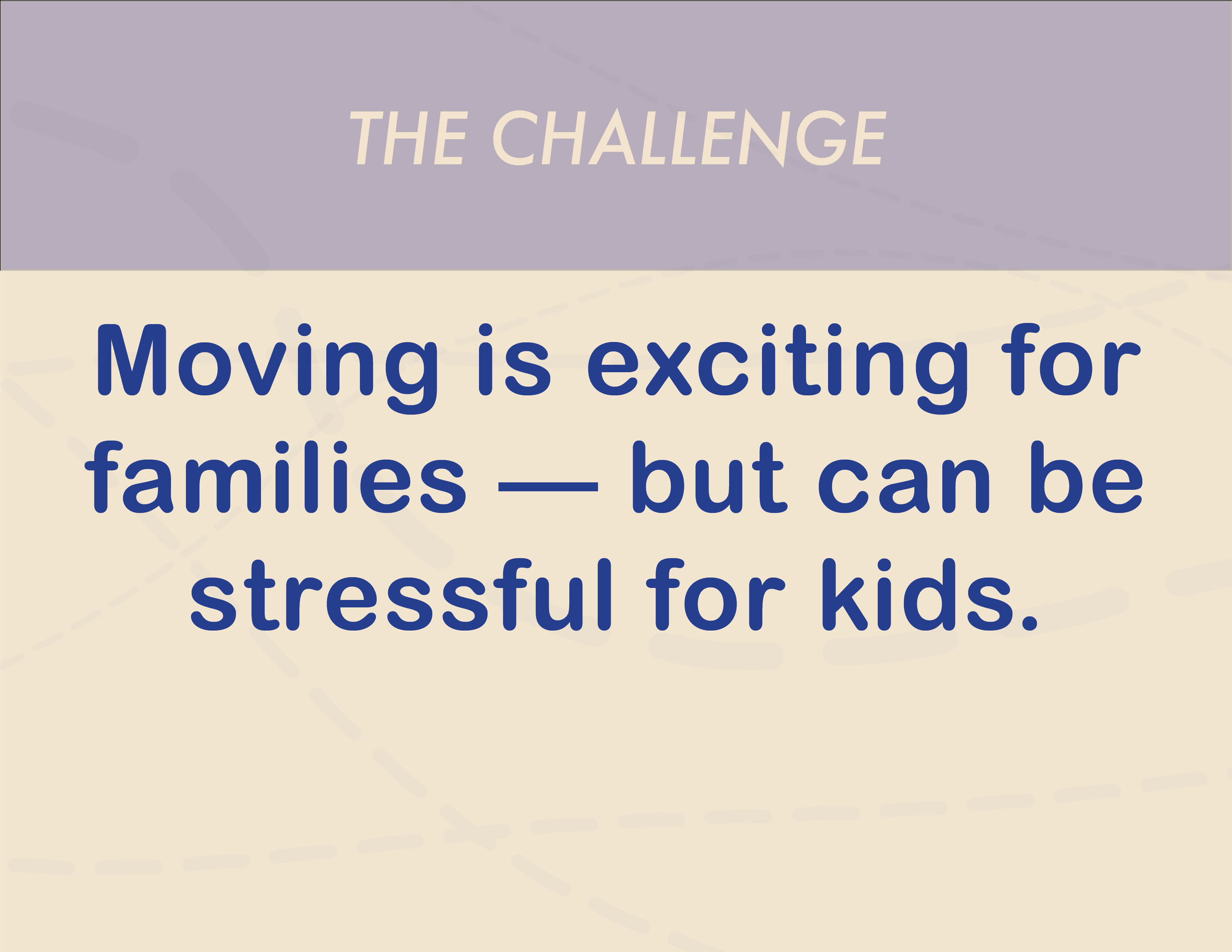 THE CHALLENGE

Moving is exciting for families — but can be stressful for kids.